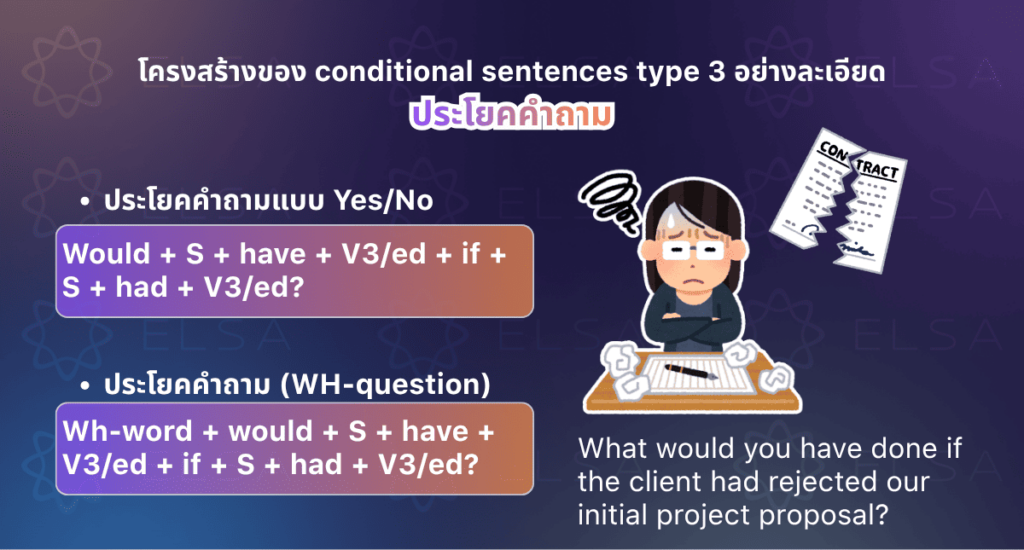 โครงสร้างของ conditional sentences type 3 อย่างละเอียด
ประโยคคำถาม

• ประโยคคำถามแบบ Yes/No

Would + S + have + V3/ed + if + S + had + V3/ed?

• ประโยคคำถาม (WH-question)

Wh-word + would + S + have + V3/ed + if + S + had + V3/ed?

CONTRACT

What would you have done if the client had rejected our initial project proposal?

ELSA